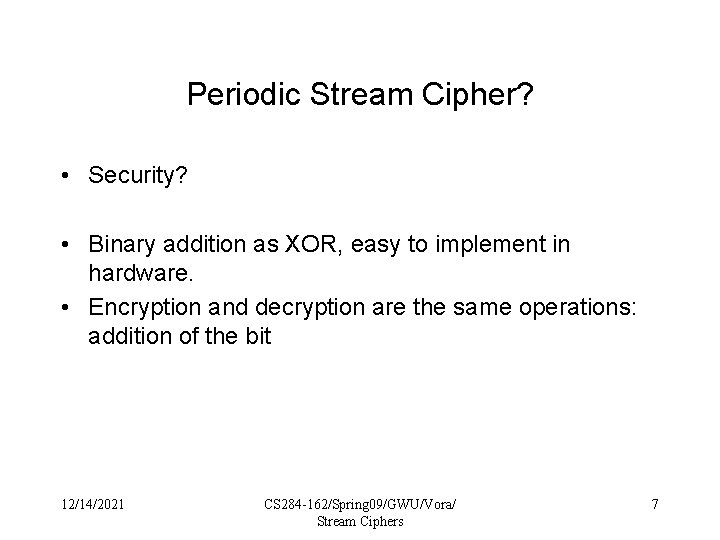 Periodic Stream Cipher?

• Security?

• Binary addition as XOR, easy to implement in hardware.
• Encryption and decryption are the same operations: addition of the bit

12/14/2021

CS284-162/Spring09/GWU/Vora/ Stream Ciphers

7